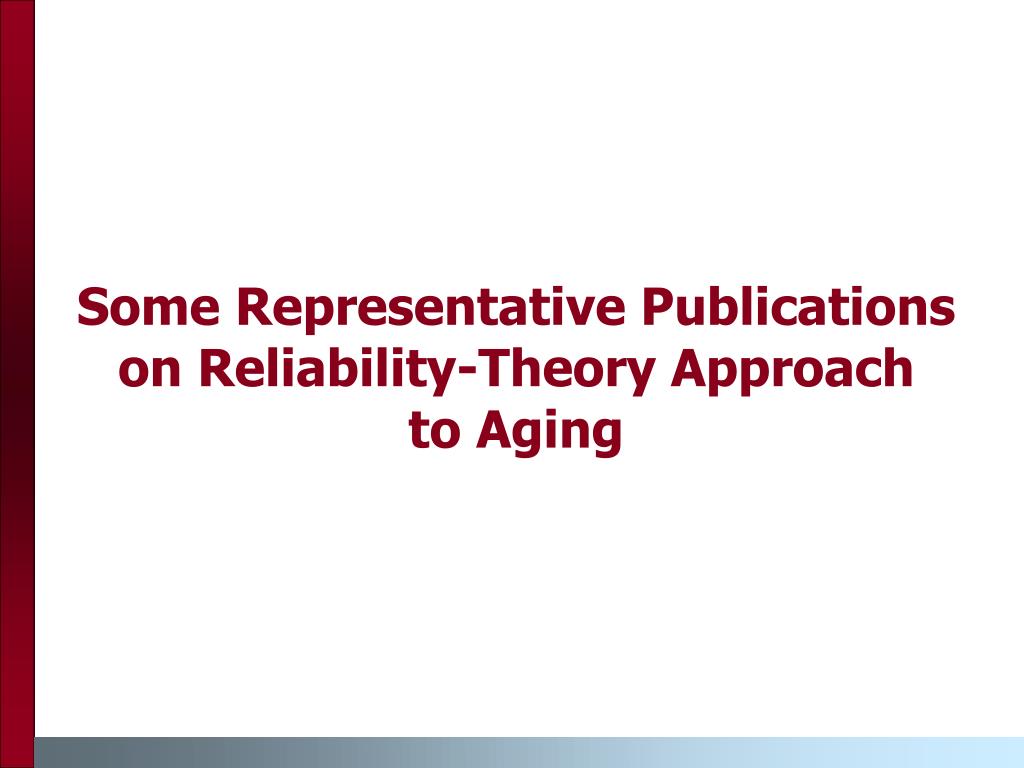 Some Representative Publications on Reliability-Theory Approach to Aging